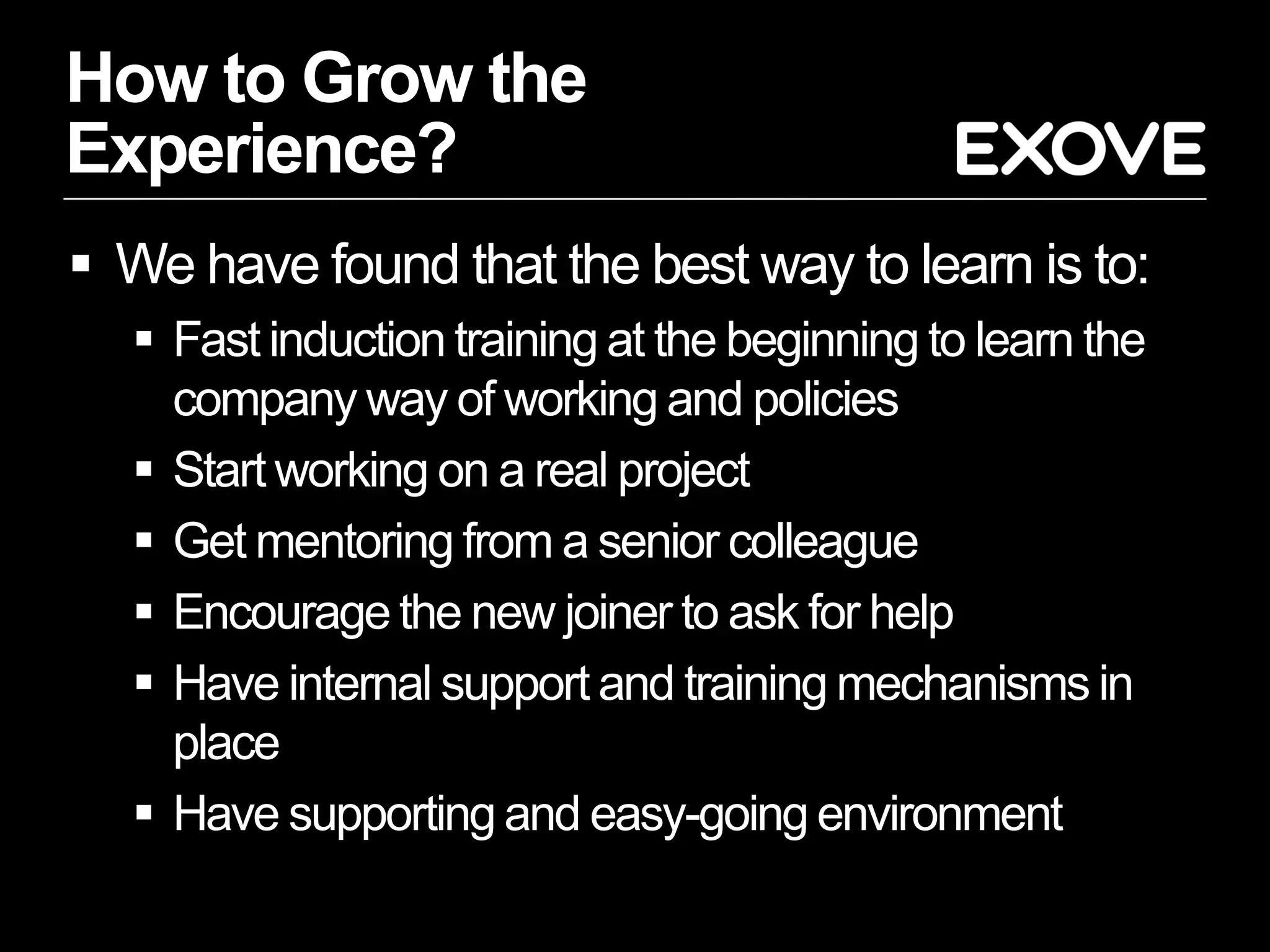 How to Grow the Experience?

EXOVE

▪ We have found that the best way to learn is to:
  ▪ Fast induction training at the beginning to learn the company way of working and policies
  ▪ Start working on a real project
  ▪ Get mentoring from a senior colleague
  ▪ Encourage the new joiner to ask for help
  ▪ Have internal support and training mechanisms in place
  ▪ Have supporting and easy-going environment